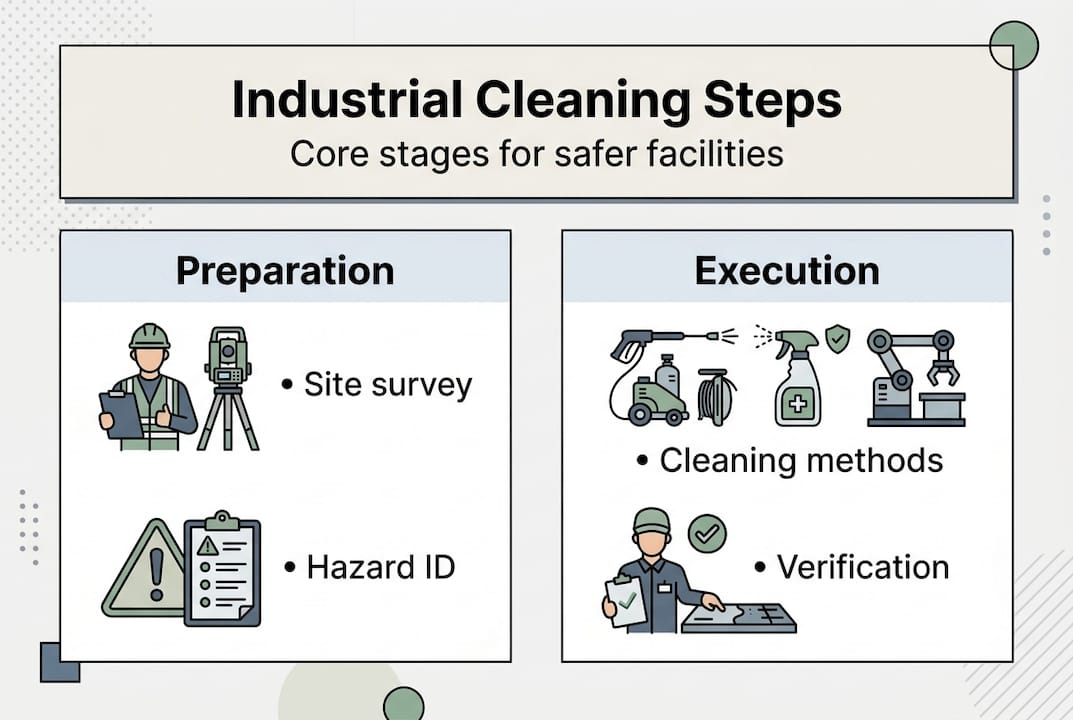 Industrial Cleaning Steps
Core stages for safer facilities

Preparation

• Site survey

• Hazard ID

Execution

• Cleaning methods

• Verification